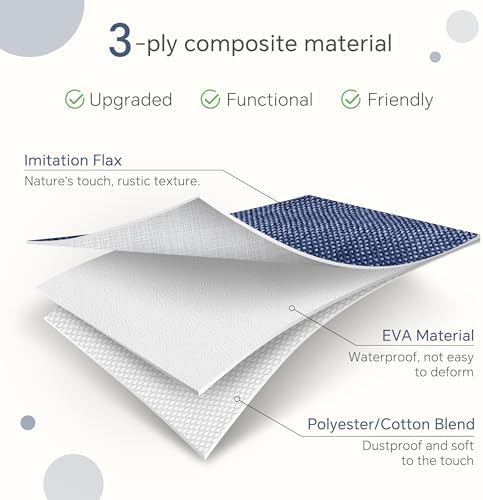 3-ply composite material

Upgraded Functional Friendly

Imitation Flax
Nature's touch, rustic texture.

EVA Material
Waterproof, not easy to deform

Polyester/Cotton Blend
Dustproof and soft to the touch